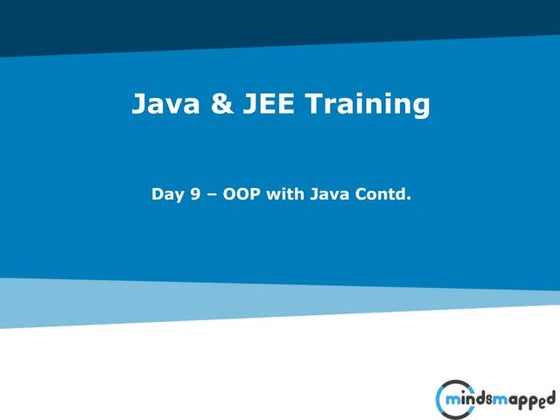 Java & JEE Training

Day 9 – OOP with Java Contd.

mindsmapped